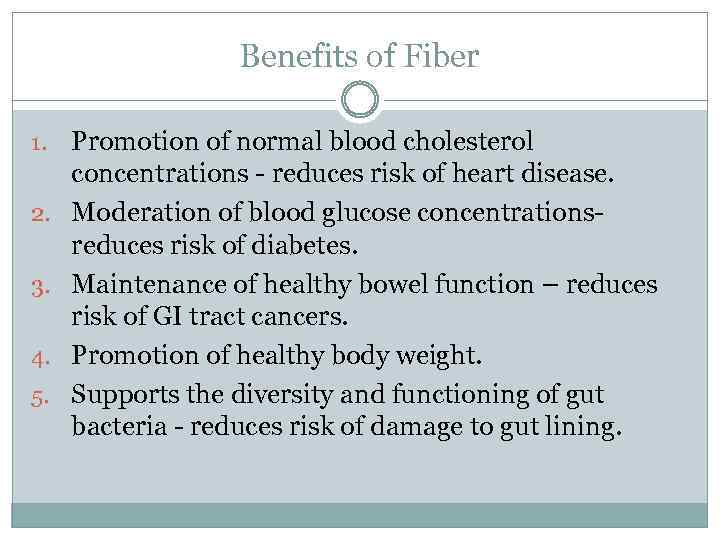 Benefits of Fiber

1. Promotion of normal blood cholesterol concentrations - reduces risk of heart disease.
2. Moderation of blood glucose concentrations- reduces risk of diabetes.
3. Maintenance of healthy bowel function – reduces risk of GI tract cancers.
4. Promotion of healthy body weight.
5. Supports the diversity and functioning of gut bacteria - reduces risk of damage to gut lining.